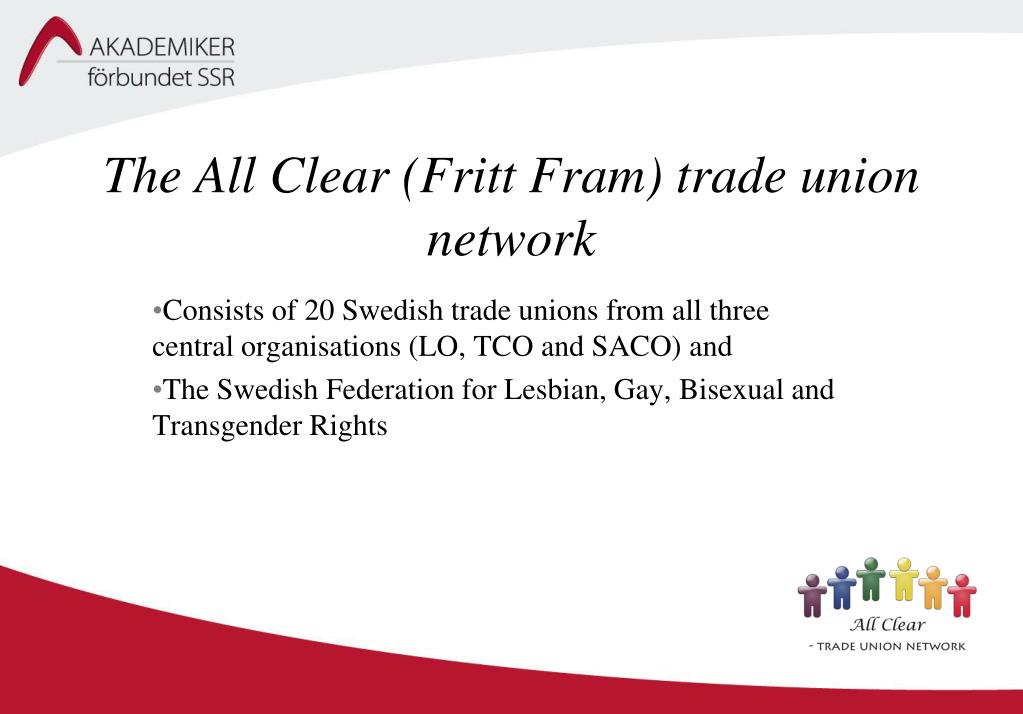 AKADEMIKER
förbundet SSR

The All Clear (Fritt Fram) trade union network

•Consists of 20 Swedish trade unions from all three central organisations (LO, TCO and SACO) and

•The Swedish Federation for Lesbian, Gay, Bisexual and Transgender Rights

All Clear
- TRADE UNION NETWORK